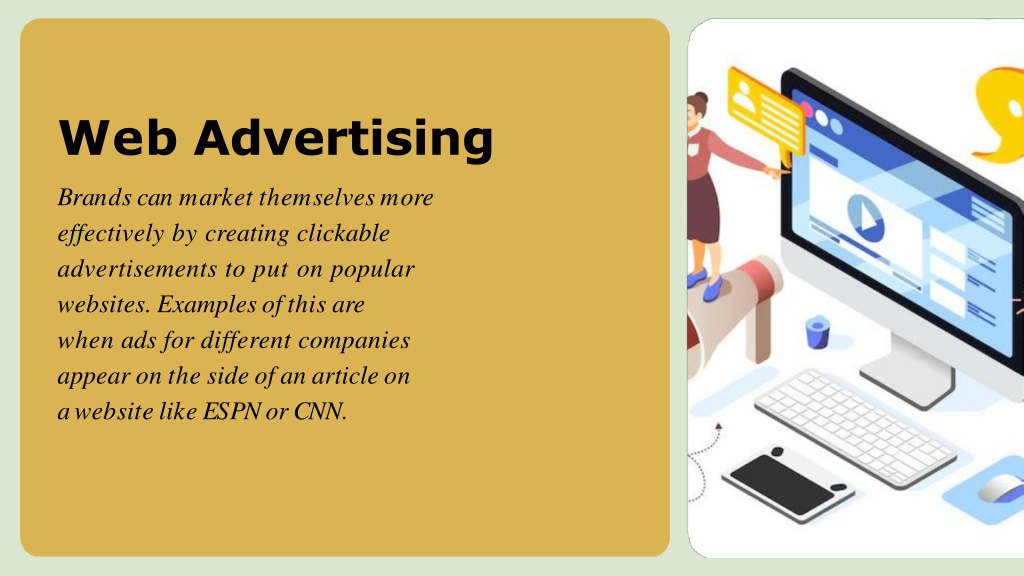 Web Advertising

Brands can market themselves more effectively by creating clickable advertisements to put on popular websites. Examples of this are when ads for different companies appear on the side of an article on a website like ESPN or CNN.